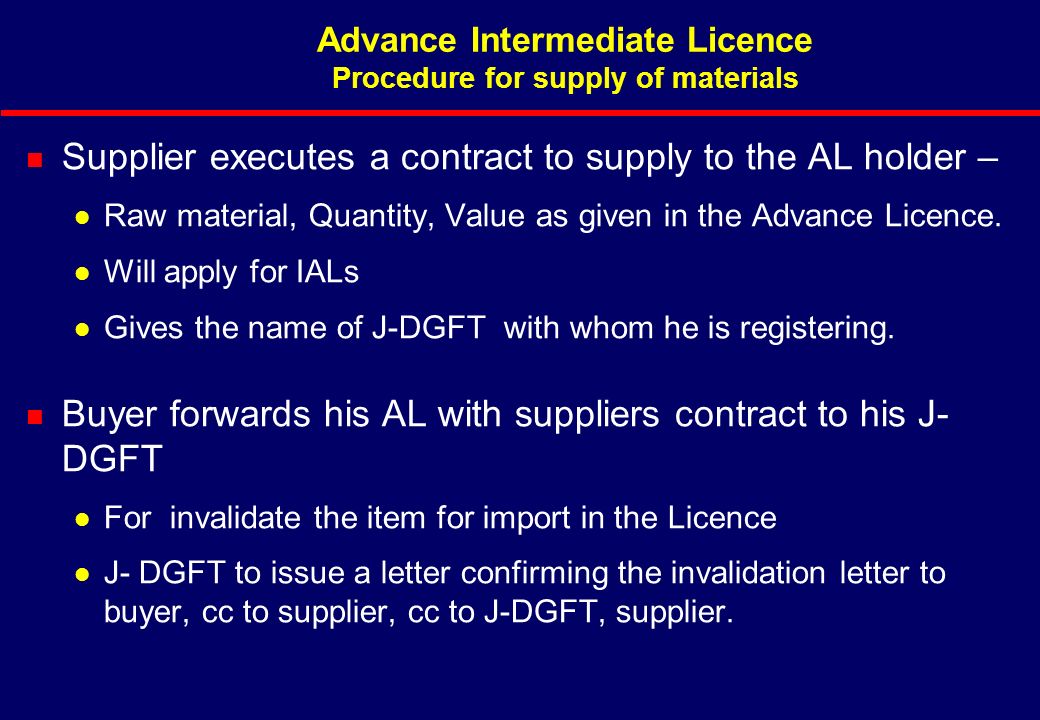 Advance Intermediate Licence
Procedure for supply of materials

Supplier executes a contract to supply to the AL holder –

Raw material, Quantity, Value as given in the Advance Licence.

Will apply for IALs

Gives the name of J-DGFT with whom he is registering.

Buyer forwards his AL with suppliers contract to his J-DGFT

For invalidate the item for import in the Licence

J- DGFT to issue a letter confirming the invalidation letter to buyer, cc to supplier, cc to J-DGFT, supplier.